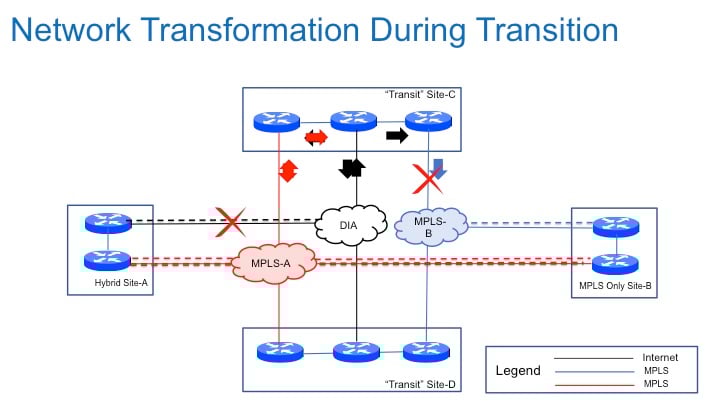 Network Transformation During Transition

"Transit" Site-C

DIA

MPLS-B

MPLS-A

Hybrid Site-A

MPLS Only Site-B

"Transit" Site-D

Legend

Internet

MPLS

MPLS